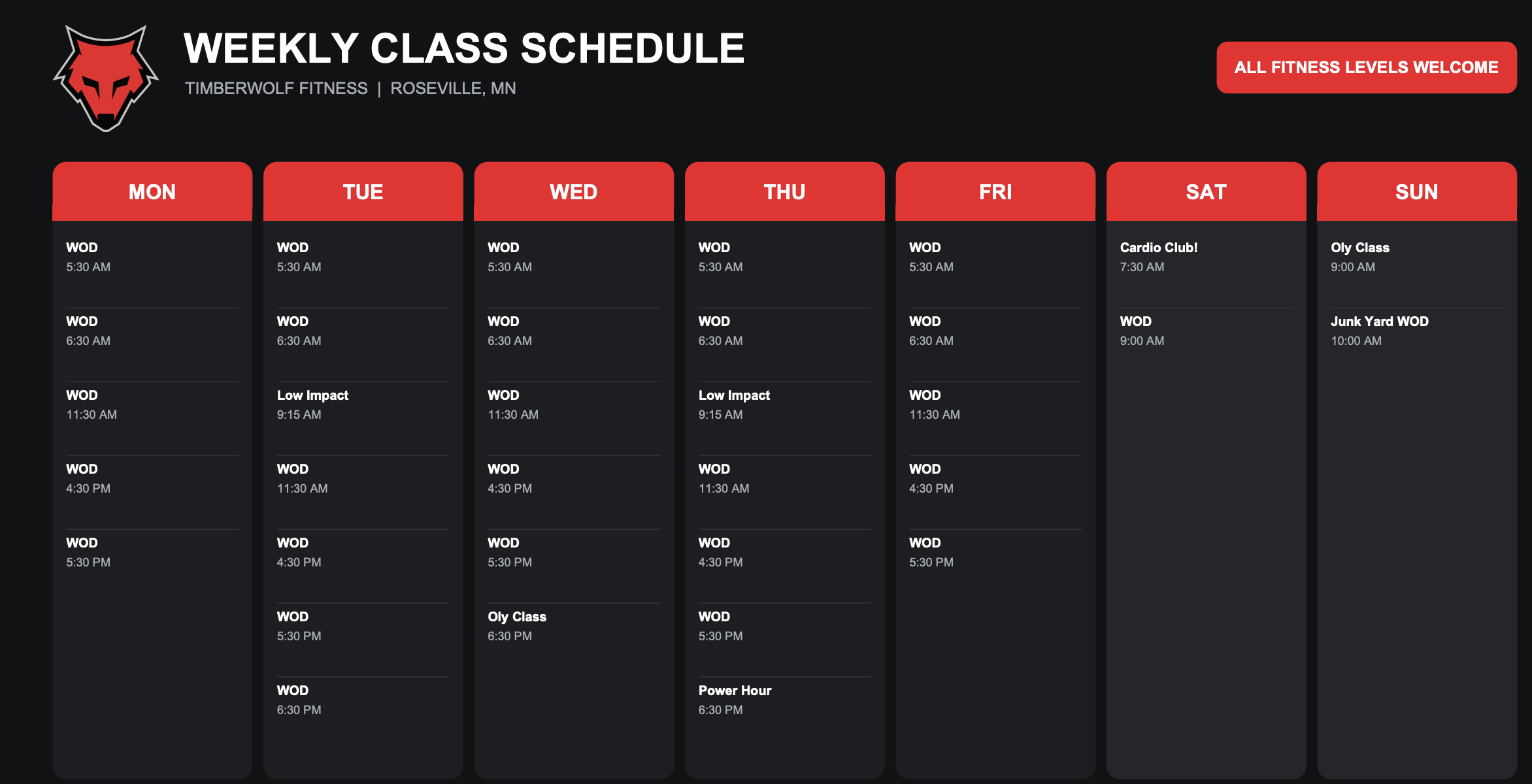 WEEKLY CLASS SCHEDULE
TIMBERWOLF FITNESS | ROSEVILLE, MN

ALL FITNESS LEVELS WELCOME

MON

WOD
5:30 AM

WOD
6:30 AM

WOD
11:30 AM

WOD
4:30 PM

WOD
5:30 PM

TUE

WOD
5:30 AM

WOD
6:30 AM

Low Impact
9:15 AM

WOD
11:30 AM

WOD
4:30 PM

WOD
5:30 PM

WOD
6:30 PM

WED

WOD
5:30 AM

WOD
6:30 AM

WOD
11:30 AM

WOD
4:30 PM

WOD
5:30 PM

Oly Class
6:30 PM

THU

WOD
5:30 AM

WOD
6:30 AM

Low Impact
9:15 AM

WOD
11:30 AM

WOD
4:30 PM

WOD
5:30 PM

Power Hour
6:30 PM

FRI

WOD
5:30 AM

WOD
6:30 AM

WOD
11:30 AM

WOD
4:30 PM

WOD
5:30 PM

SAT

Cardio Club!
7:30 AM

WOD
9:00 AM

SUN

Oly Class
9:00 AM

Junk Yard WOD
10:00 AM